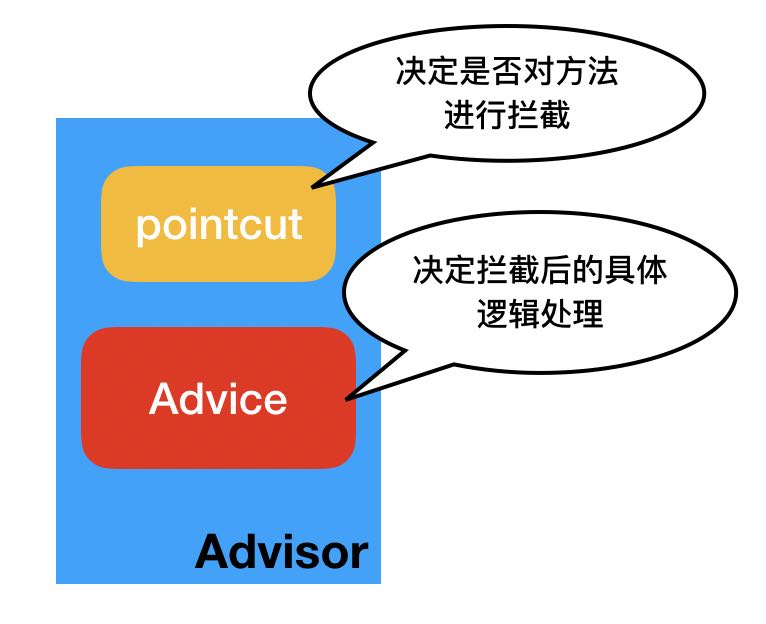 决定是否对方法进行拦截

pointcut

决定拦截后的具体逻辑处理

Advice

Advisor